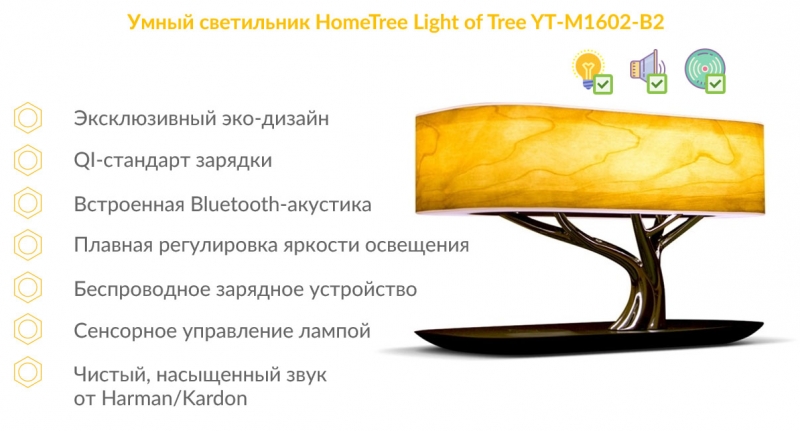 Умный светильник HomeTree Light of Tree YT-M1602-B2

Эксклюзивный эко-дизайн

QI-стандарт зарядки

Встроенная Bluetooth-акустика

Плавная регулировка яркости освещения

Беспроводное зарядное устройство

Сенсорное управление лампой

Чистый, насыщенный звук от Harman/Kardon